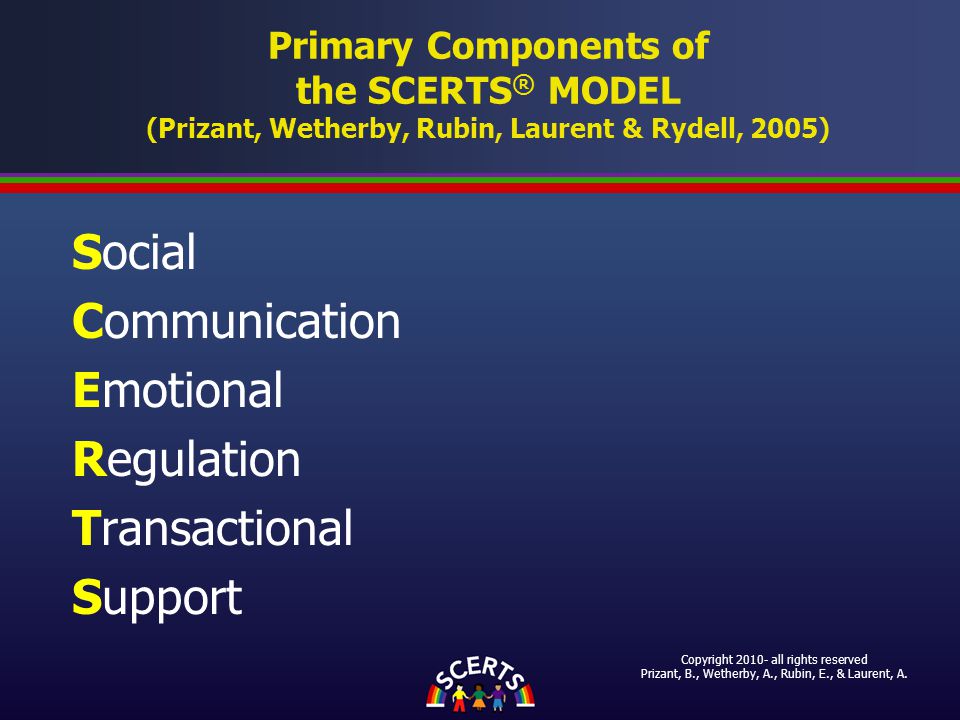 Primary Components of the SCERTS® MODEL
(Prizant, Wetherby, Rubin, Laurent & Rydell, 2005)

Social
Communication
Emotional
Regulation
Transactional
Support

SCERTS

Copyright 2010- all rights reserved
Prizant, B., Wetherby, A., Rubin, E., & Laurent, A.